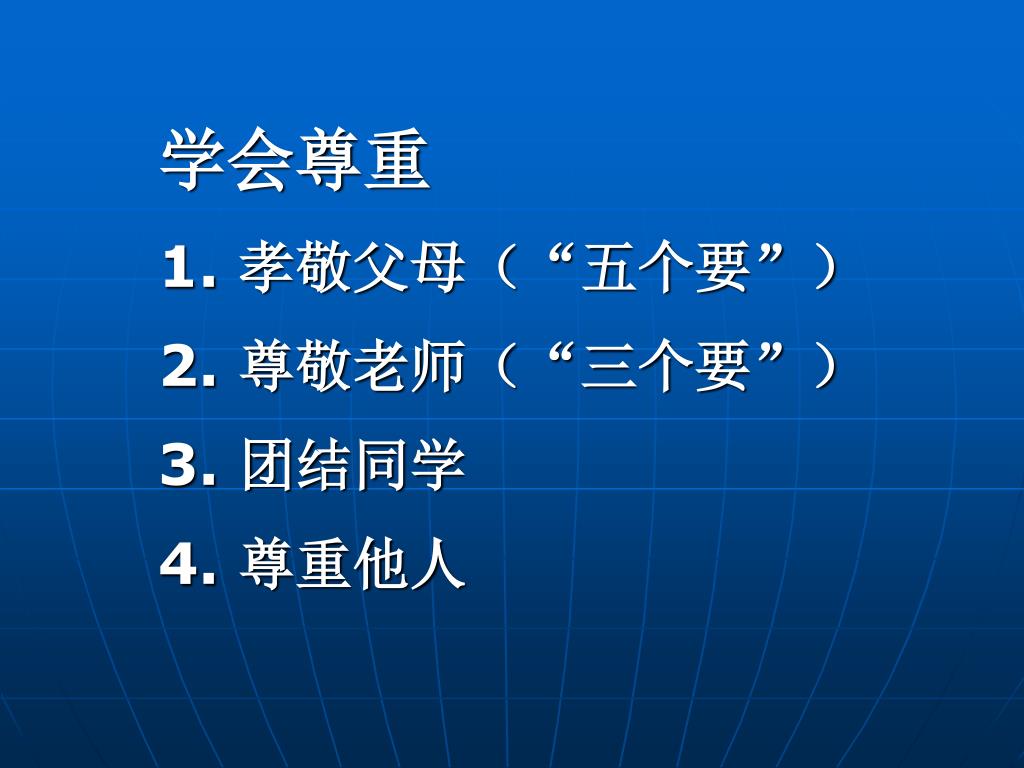 学会尊重

1. 孝敬父母（“五个要”）

2. 尊敬老师（“三个要”）

3. 团结同学

4. 尊重他人